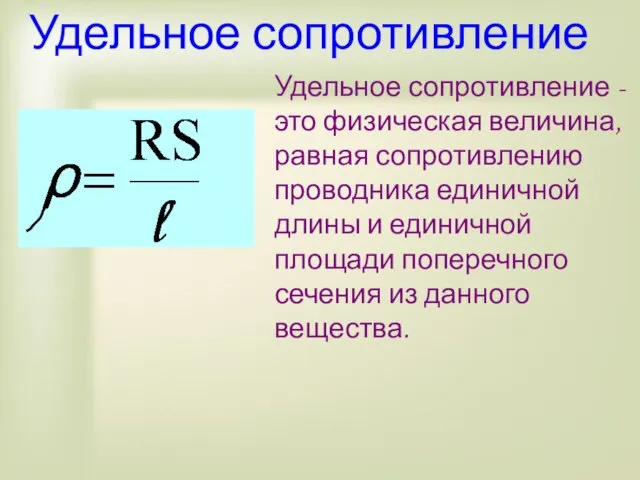 Удельное сопротивление

$\rho = \frac{RS}{\ell}$

Удельное сопротивление - это физическая величина, равная сопротивлению проводника единичной длины и единичной площади поперечного сечения из данного вещества.